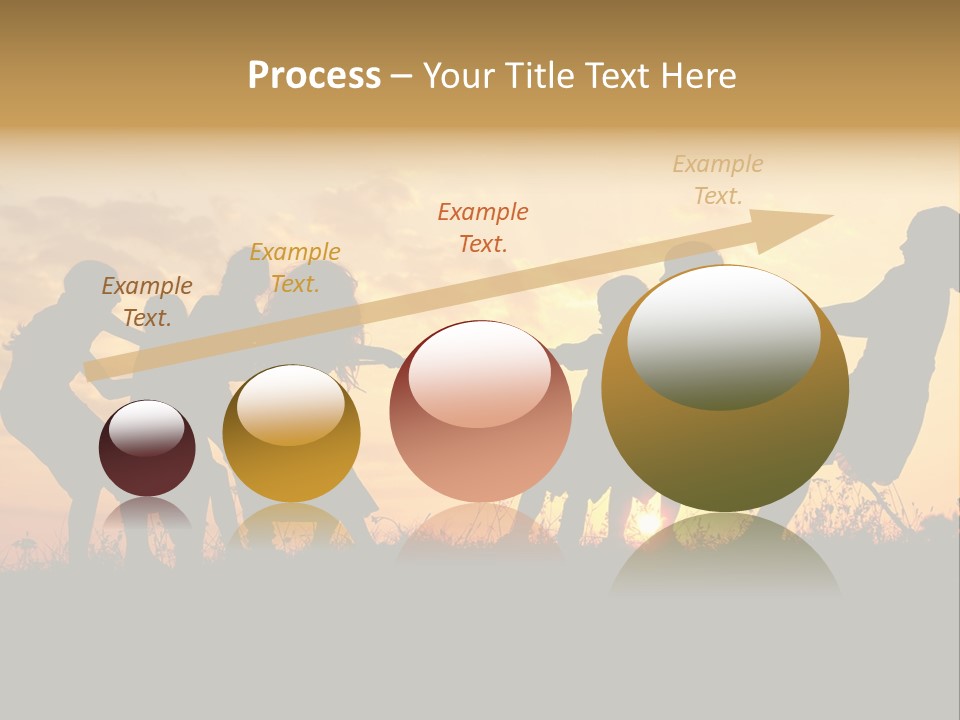 Process – Your Title Text Here

Example Text.

Example Text.

Example Text.

Example Text.